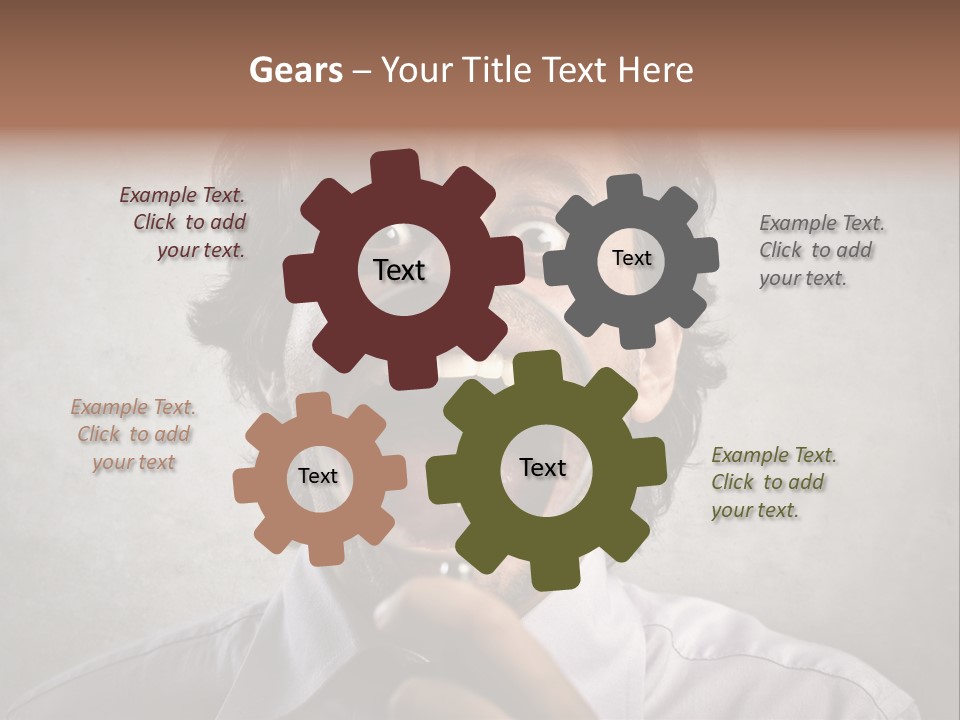 Gears – Your Title Text Here

Example Text. Click to add your text.

Text

Text

Example Text. Click to add your text.

Example Text. Click to add your text

Text

Text

Example Text. Click to add your text.